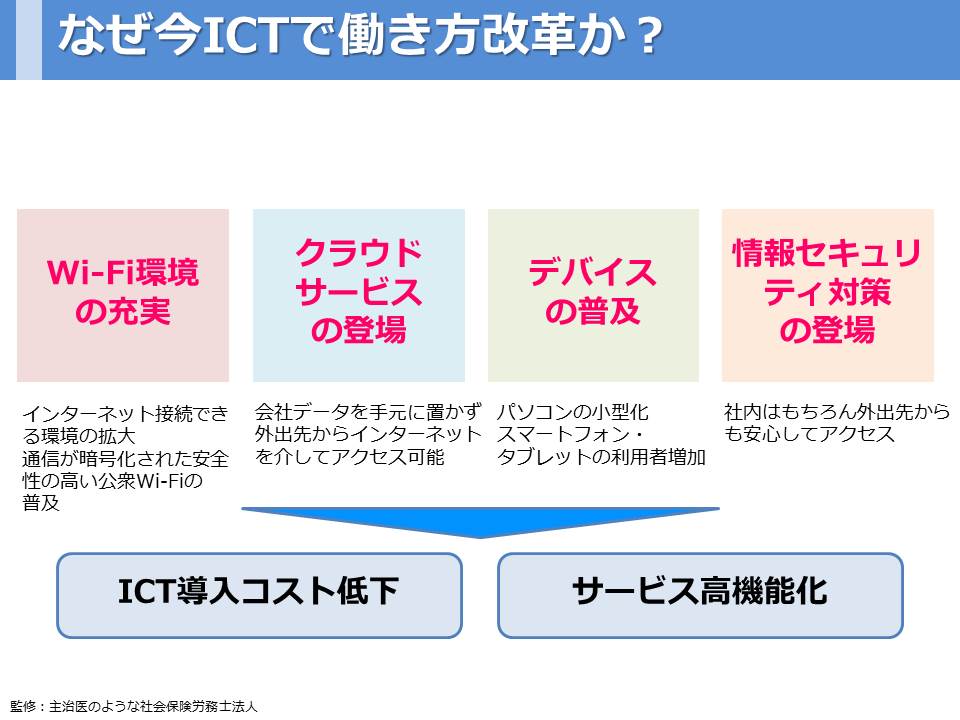 なぜ今ICTで働き方改革か？

Wi-Fi環境の充実

インターネット接続できる環境の拡大
通信が暗号化された安全性の高い公衆Wi-Fiの普及

クラウドサービスの登場

会社データを手元に置かず外出先からインターネットを介してアクセス可能

デバイスの普及

パソコンの小型化
スマートフォン・タブレットの利用者増加

情報セキュリティ対策の登場

社内はもちろん外出先からも安心してアクセス

ICT導入コスト低下

サービス高機能化

監修：主治医のような社会保険労務士法人